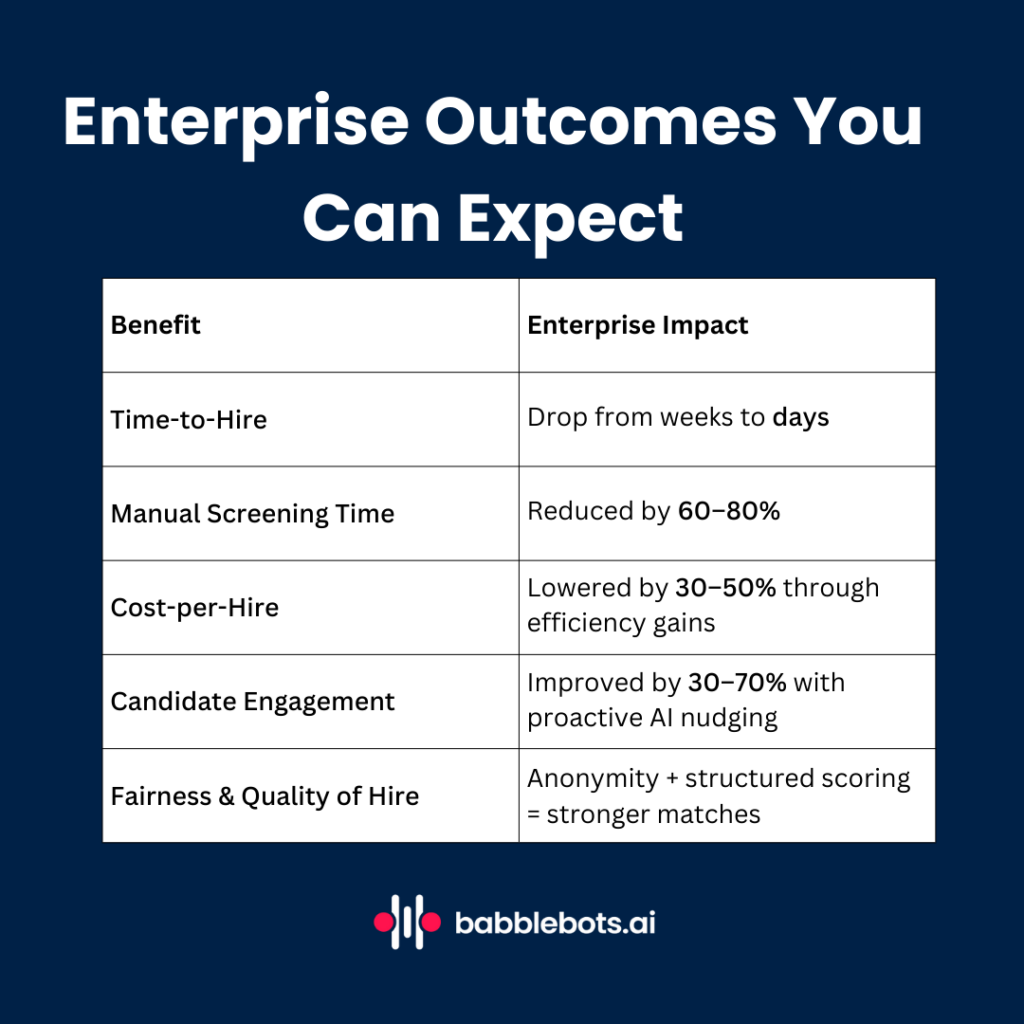 Enterprise Outcomes You Can Expect

| Benefit | Enterprise Impact |
|---|---|
| Time-to-Hire | Drop from weeks to days |
| Manual Screening Time | Reduced by 60–80% |
| Cost-per-Hire | Lowered by 30–50% through efficiency gains |
| Candidate Engagement | Improved by 30–70% with proactive AI nudging |
| Fairness & Quality of Hire | Anonymity + structured scoring = stronger matches |

babblebots.ai